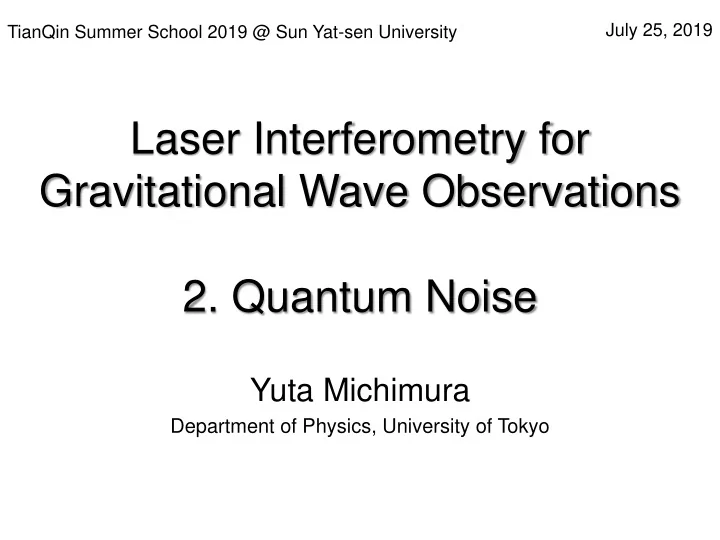 TianQin Summer School 2019 @ Sun Yat-sen University

July 25, 2019

Laser Interferometry for Gravitational Wave Observations

2. Quantum Noise

Yuta Michimura

Department of Physics, University of Tokyo